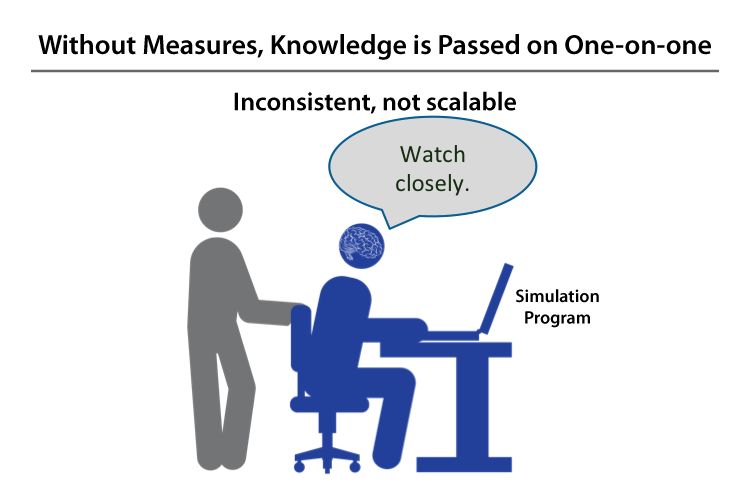 Without Measures, Knowledge is Passed on One-on-one

Inconsistent, not scalable

Watch closely.

Simulation Program